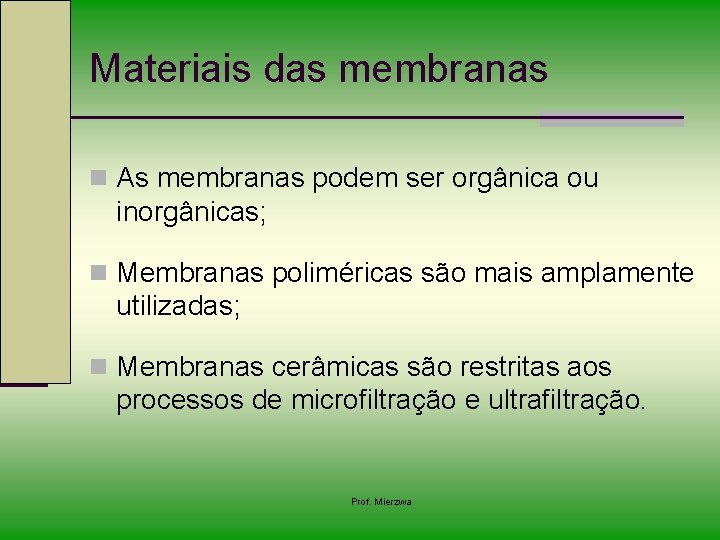 Materiais das membranas

As membranas podem ser orgânica ou inorgânicas;

Membranas poliméricas são mais amplamente utilizadas;

Membranas cerâmicas são restritas aos processos de microfiltração e ultrafiltração.

Prof. Mierzwa